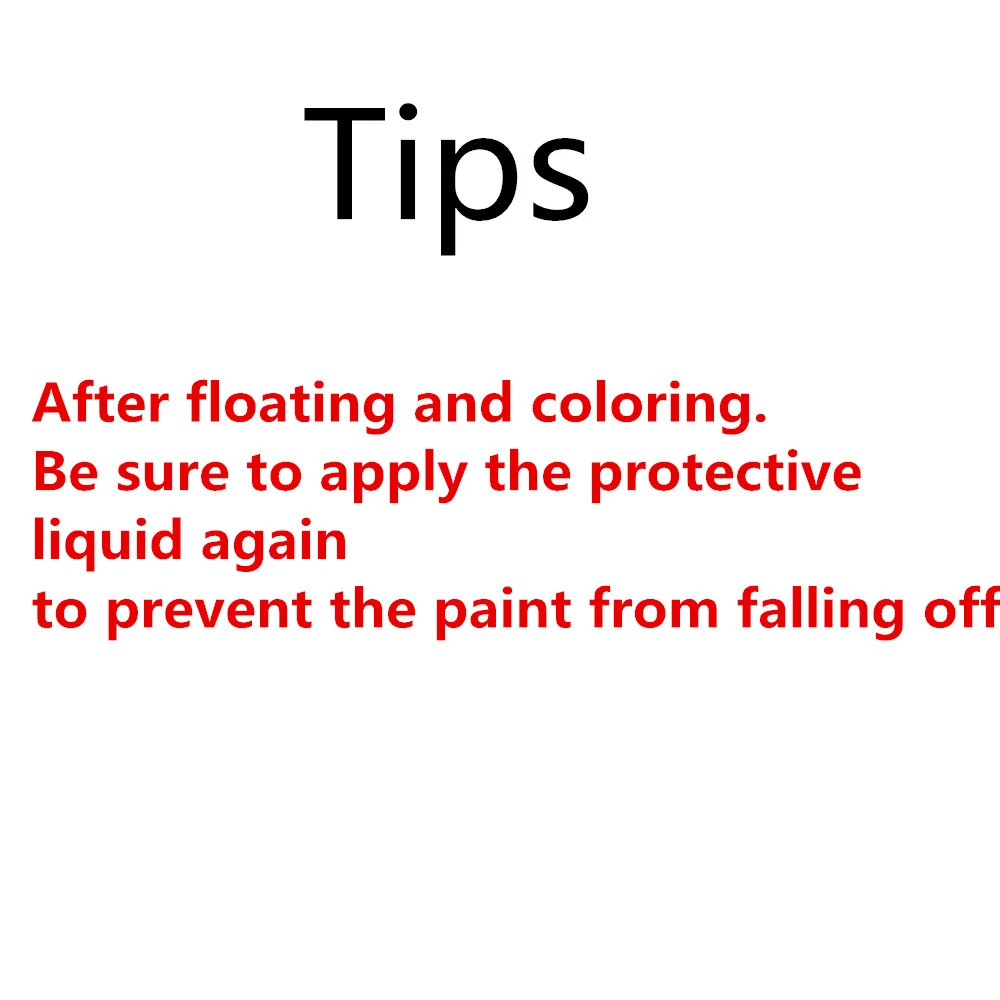 Tips

After floating and coloring.
Be sure to apply the protective liquid again
to prevent the paint from falling off